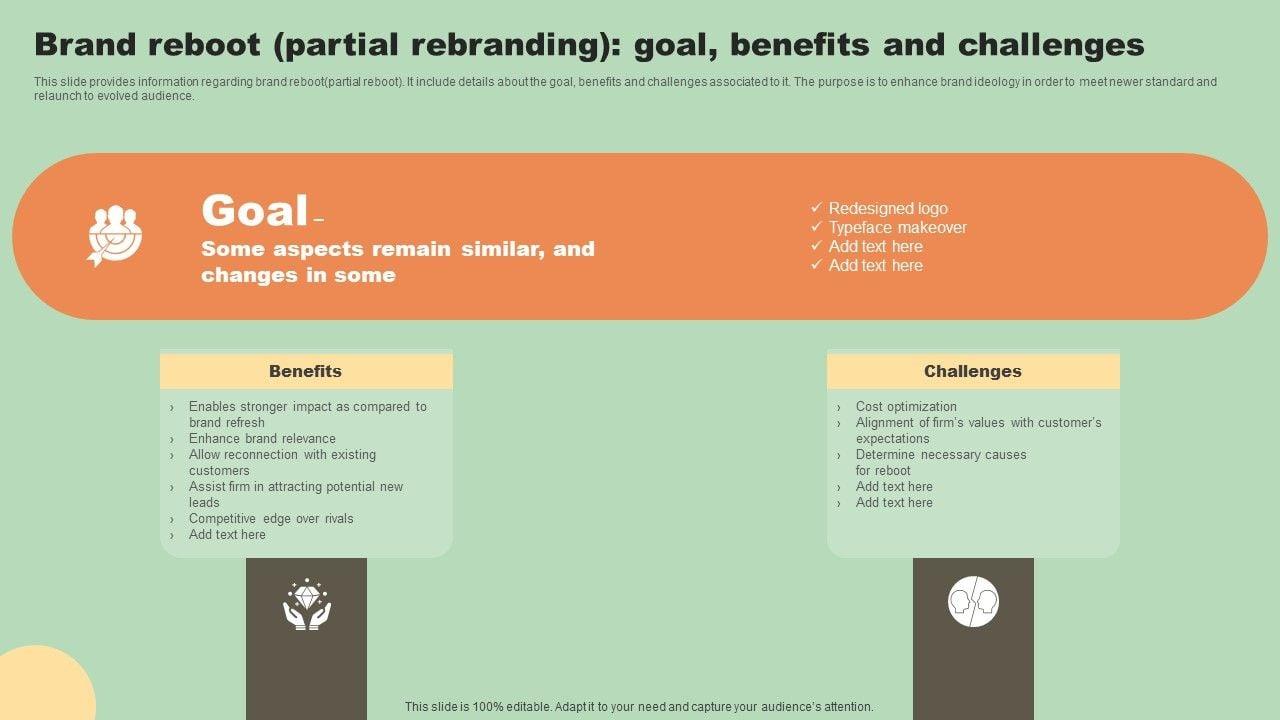 Brand reboot (partial rebranding): goal, benefits and challenges

This slide provides information regarding brand reboot(partial reboot). It include details about the goal, benefits and challenges associated to it. The purpose is to enhance brand ideology in order to meet newer standard and relaunch to evolved audience.

Goal –
Some aspects remain similar, and changes in some

✓ Redesigned logo
✓ Typeface makeover
✓ Add text here
✓ Add text here

Benefits

› Enables stronger impact as compared to brand refresh
› Enhance brand relevance
› Allow reconnection with existing customers
› Assist firm in attracting potential new leads
› Competitive edge over rivals
› Add text here

Challenges

› Cost optimization
› Alignment of firm's values with customer's expectations
› Determine necessary causes for reboot
› Add text here
› Add text here

This slide is 100% editable. Adapt it to your need and capture your audience's attention.